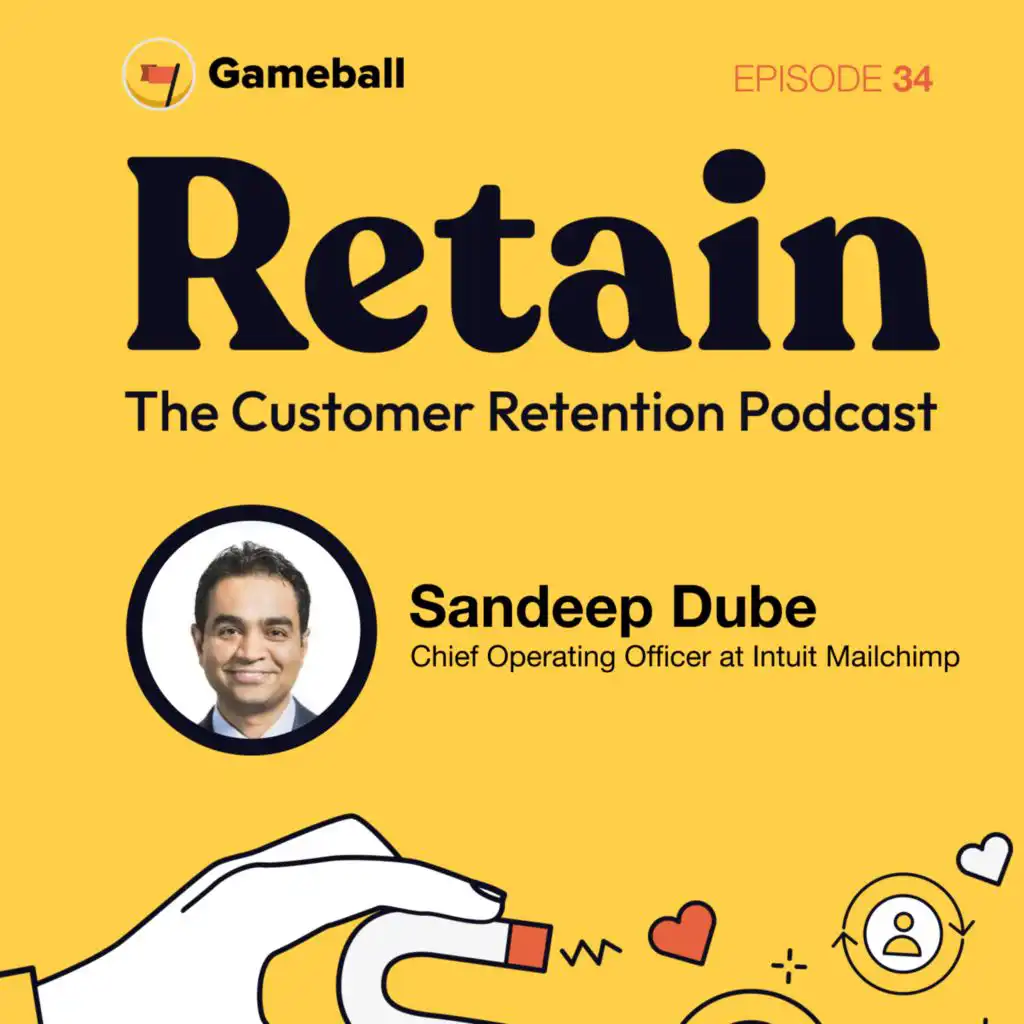 Gameball

EPISODE 34

Retain

The Customer Retention Podcast

Sandeep Dube
Chief Operating Officer at Intuit Mailchimp